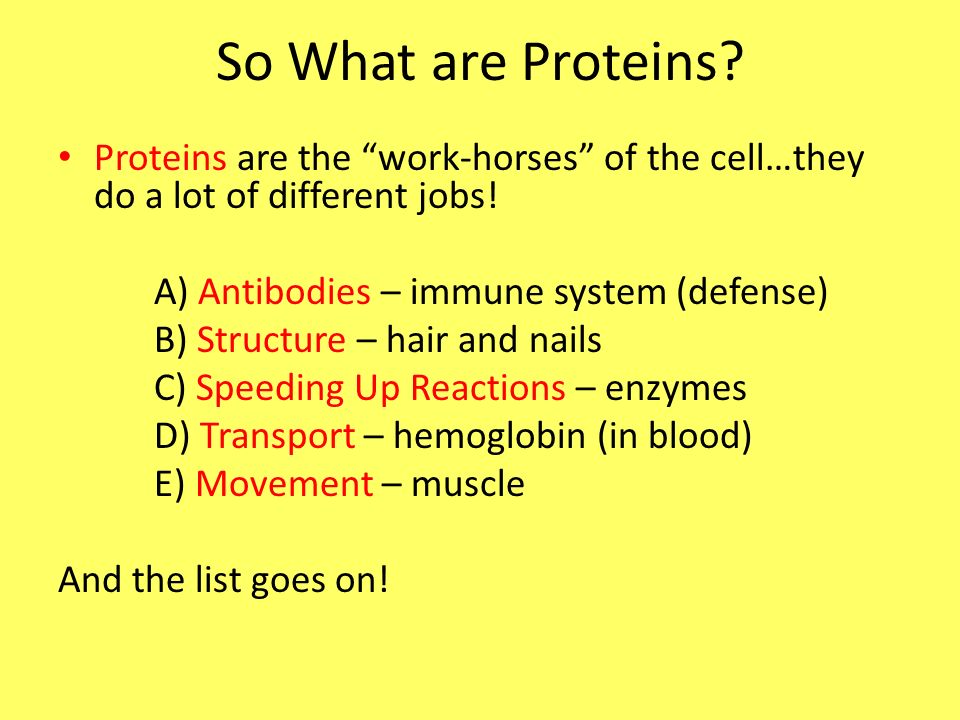 So What are Proteins?

• Proteins are the “work-horses” of the cell…they do a lot of different jobs!

A) Antibodies – immune system (defense)
B) Structure – hair and nails
C) Speeding Up Reactions – enzymes
D) Transport – hemoglobin (in blood)
E) Movement – muscle

And the list goes on!